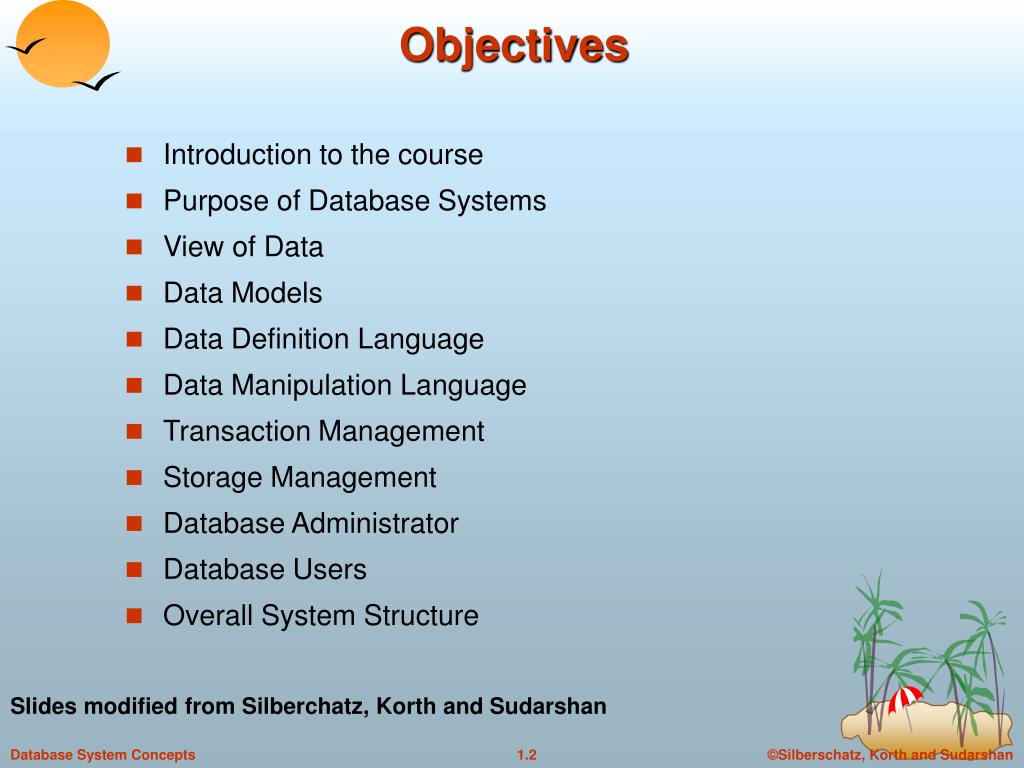 Objectives

- Introduction to the course
- Purpose of Database Systems
- View of Data
- Data Models
- Data Definition Language
- Data Manipulation Language
- Transaction Management
- Storage Management
- Database Administrator
- Database Users
- Overall System Structure

Slides modified from Silberchatz, Korth and Sudarshan

Database System Concepts 1.2 ©Silberschatz, Korth and Sudarshan